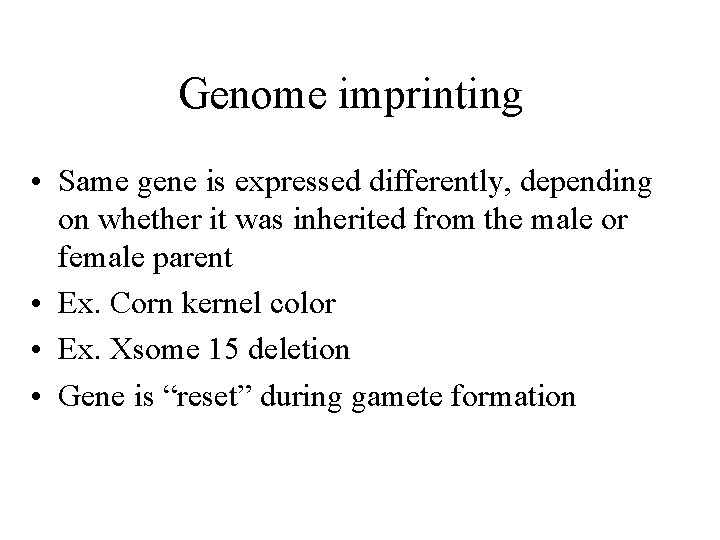 Genome imprinting

• Same gene is expressed differently, depending on whether it was inherited from the male or female parent
• Ex. Corn kernel color
• Ex. Xsome 15 deletion
• Gene is “reset” during gamete formation